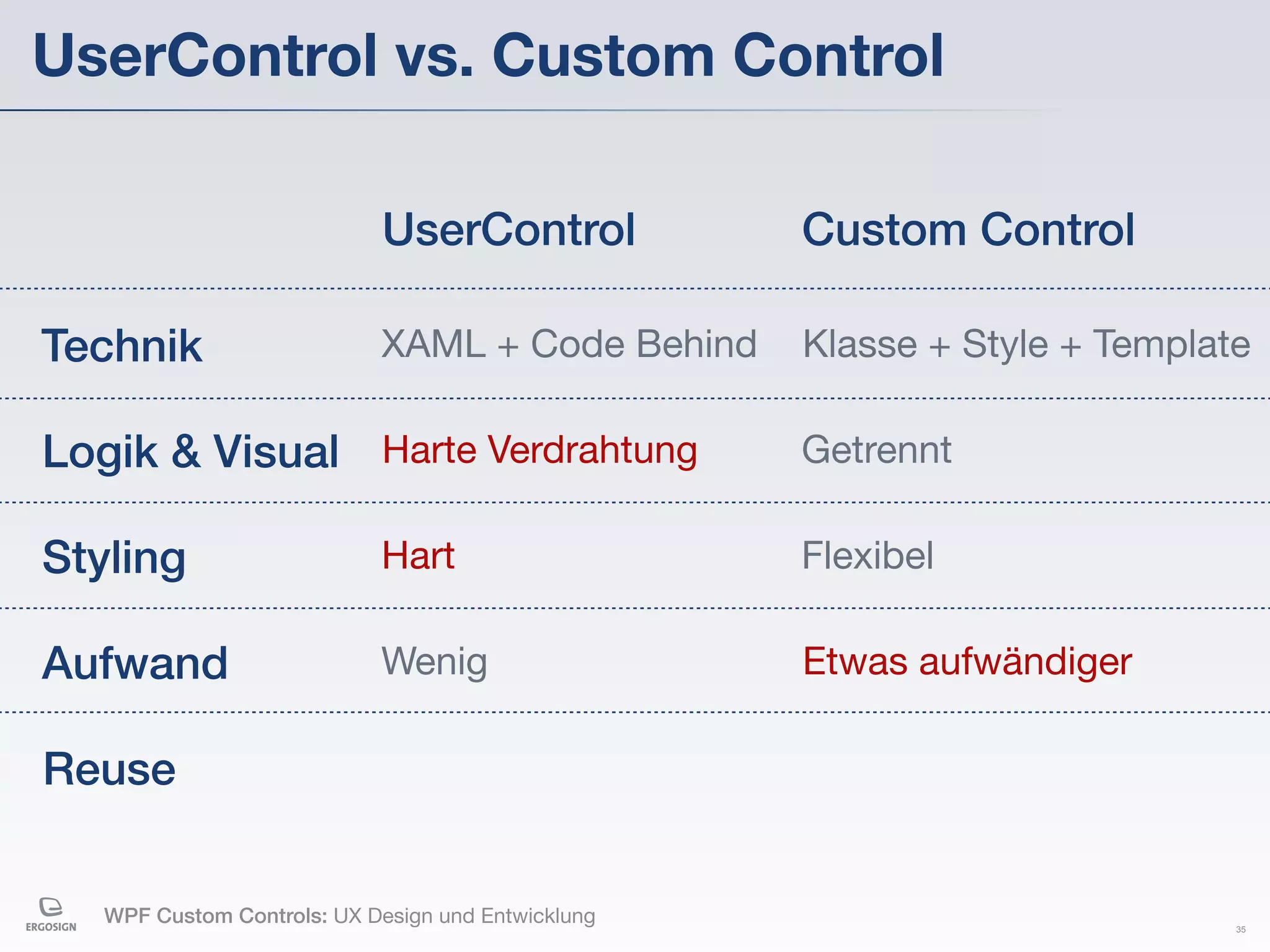 UserControl vs. Custom Control

| | UserControl | Custom Control |
|---|---|---|
| Technik | XAML + Code Behind | Klasse + Style + Template |
| Logik & Visual | Harte Verdrahtung | Getrennt |
| Styling | Hart | Flexibel |
| Aufwand | Wenig | Etwas aufwändiger |
| Reuse | | |

ERGOSIGN

WPF Custom Controls: UX Design und Entwicklung

35